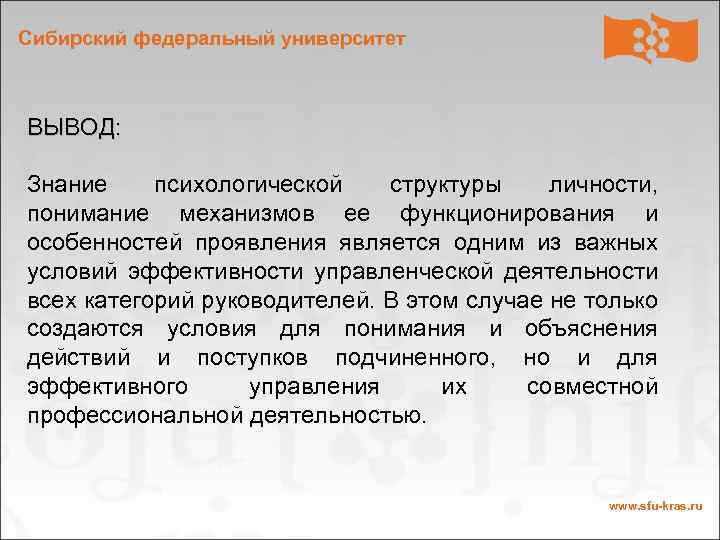 Сибирский федеральный университет

ВЫВОД:

Знание психологической структуры личности, понимание механизмов ее функционирования и особенностей проявления является одним из важных условий эффективности управленческой деятельности всех категорий руководителей. В этом случае не только создаются условия для понимания и объяснения действий и поступков подчиненного, но и для эффективного управления их совместной профессиональной деятельностью.

www.sfu-kras.ru